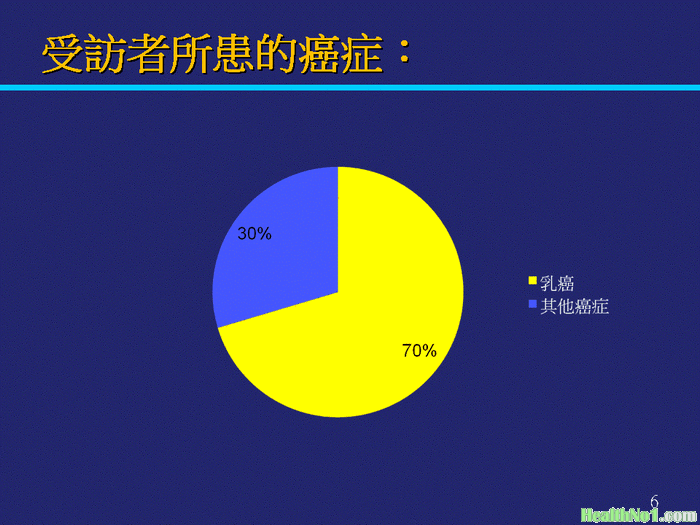 受訪者所患的癌症：

30%

70%

乳癌
其他癌症

6

HealthNo1.com